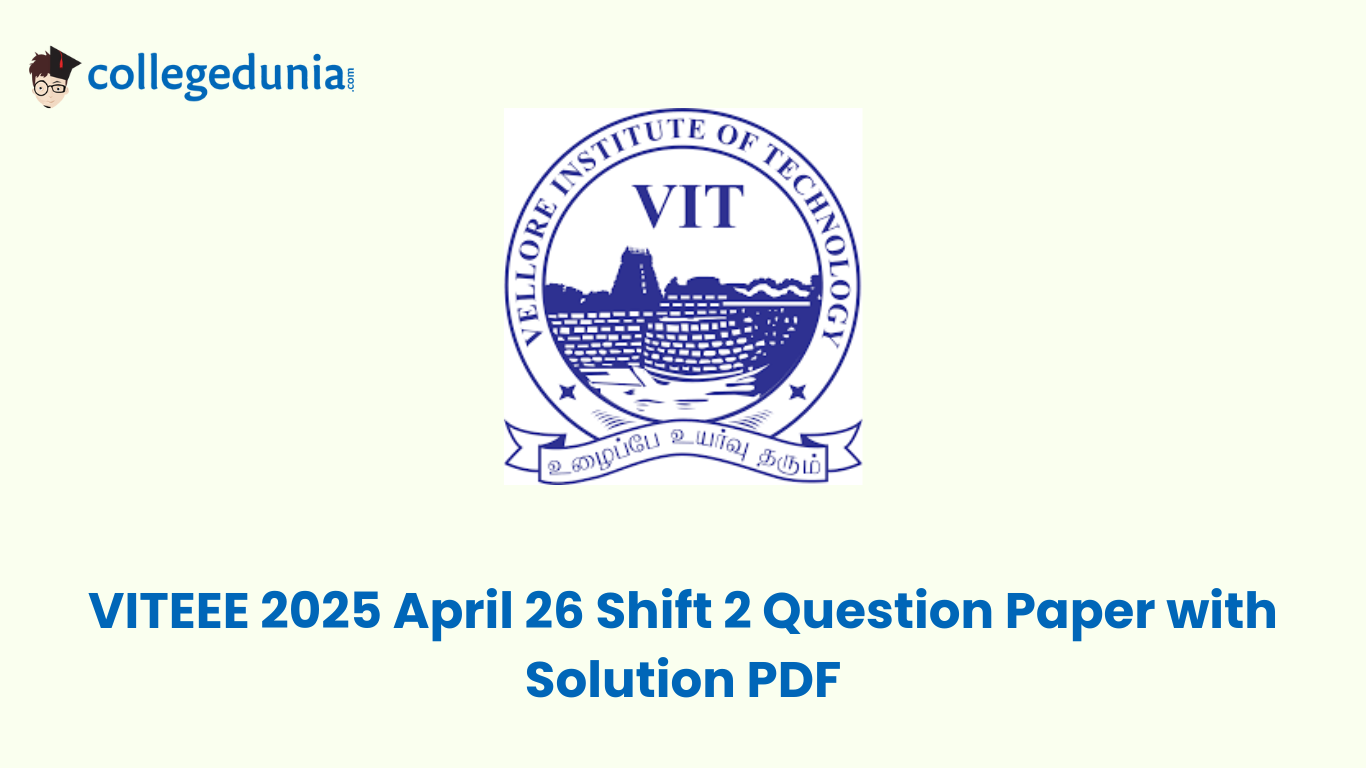 collegedunia.com

VELLORE INSTITUTE OF TECHNOLOGY
VIT
உழைப்பே உயர்வு தரும்

VITEEE 2025 April 26 Shift 2 Question Paper with Solution PDF